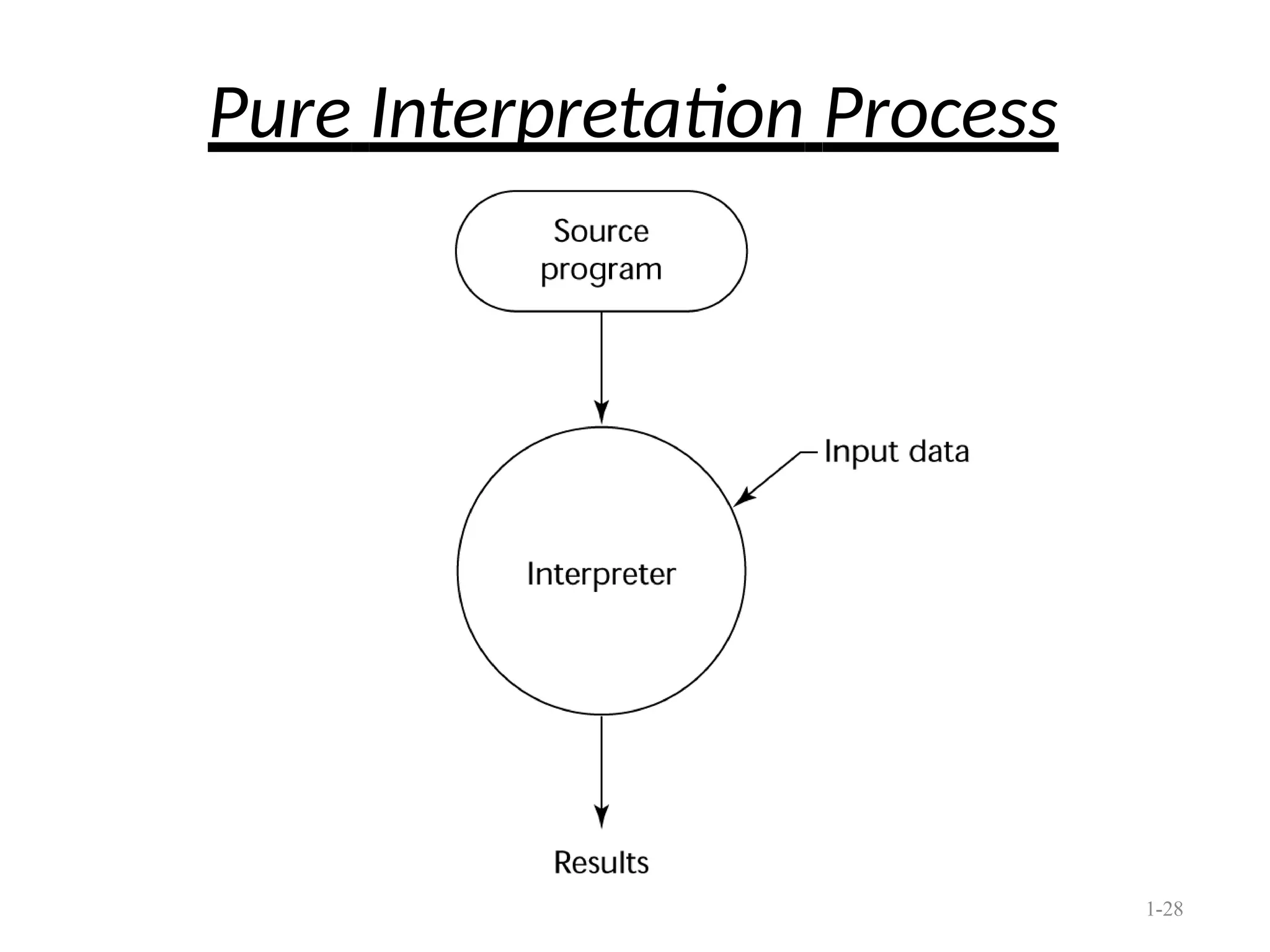 Pure Interpretation Process

Source program

Input data

Interpreter

Results

1-28